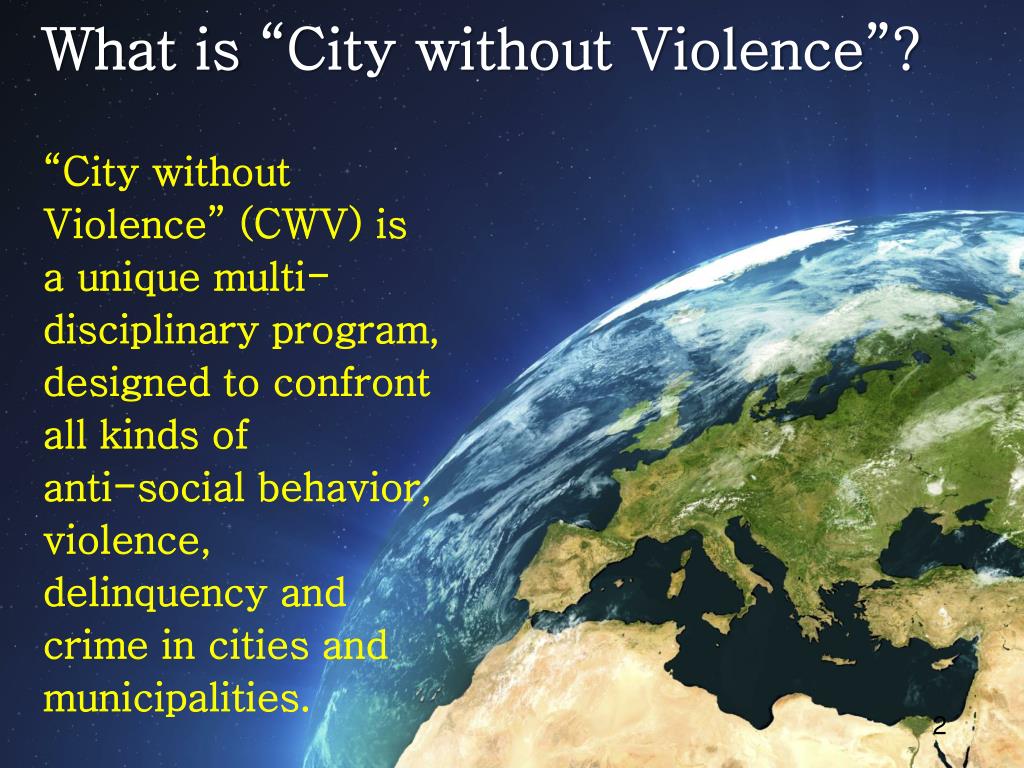 What is “City without Violence”?

“City without Violence” (CWV) is a unique multi-disciplinary program, designed to confront all kinds of anti-social behavior, violence, delinquency and crime in cities and municipalities.

2